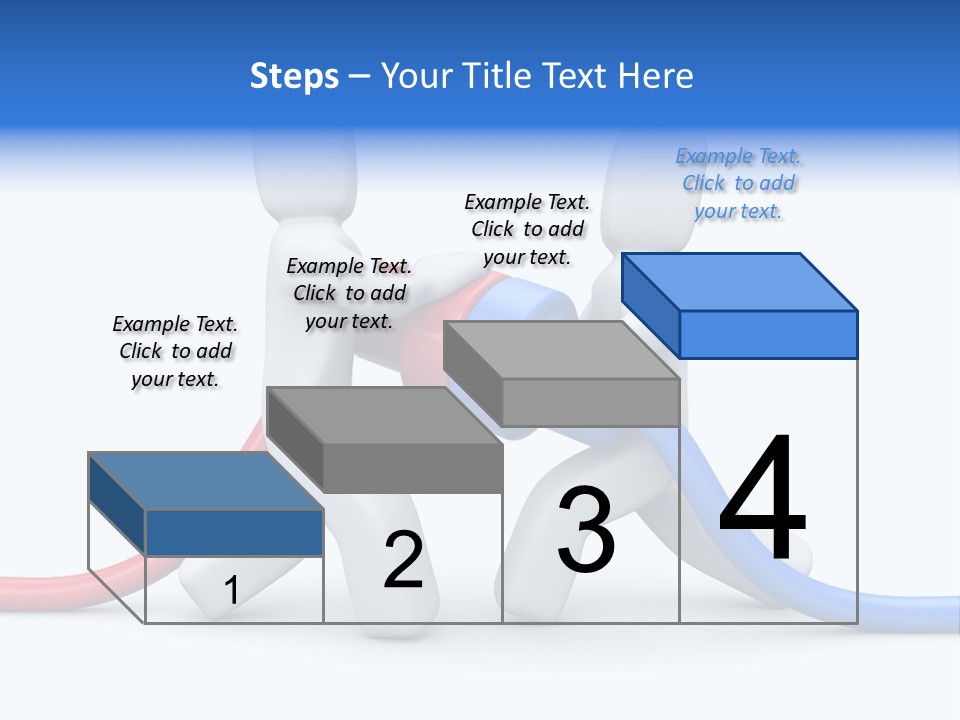 Steps – Your Title Text Here

Example Text. Click to add your text.

Example Text. Click to add your text.

Example Text. Click to add your text.

Example Text. Click to add your text.

1

2

3

4